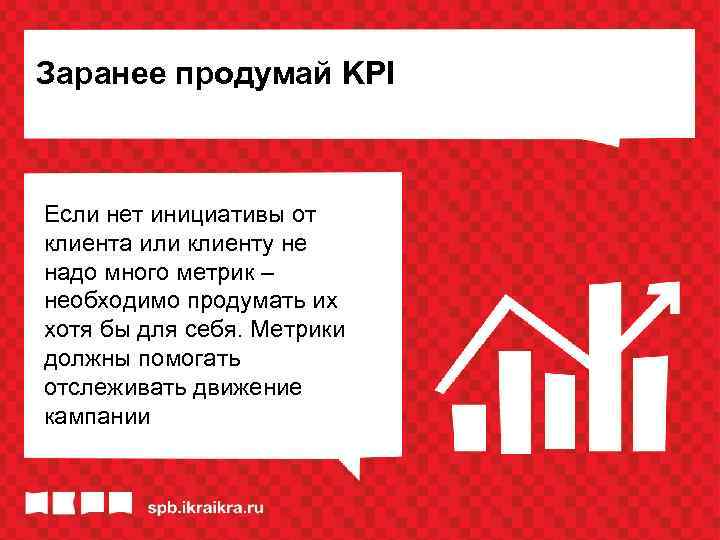 Заранее продумай KPI

Если нет инициативы от клиента или клиенту не надо много метрик – необходимо продумать их хотя бы для себя. Метрики должны помогать отслеживать движение кампании

spb.ikraikra.ru